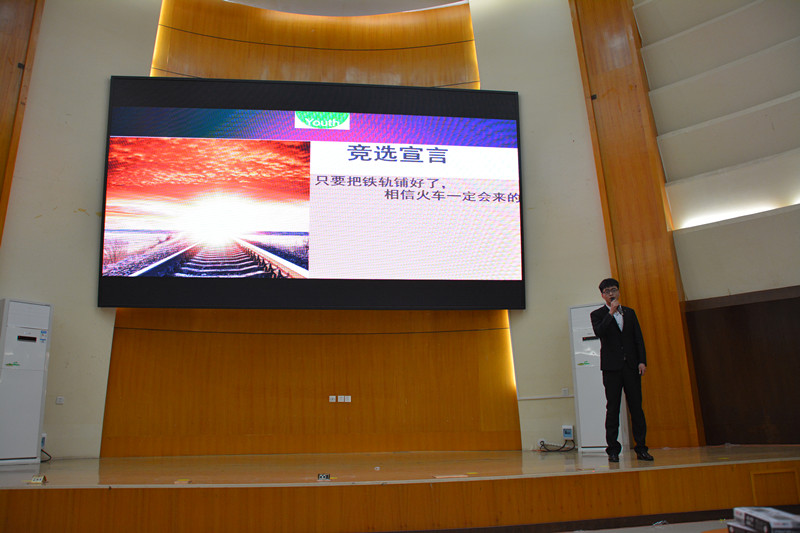 Youth

竞选宣言

只要把铁轨铺好了，
相信火车一定会来的